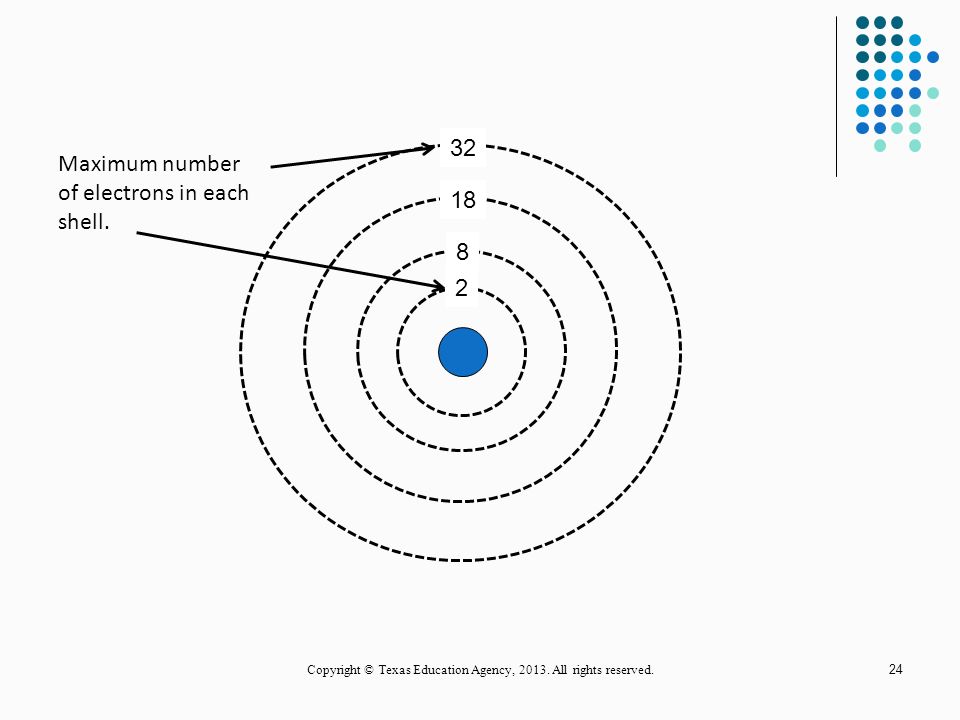 Maximum number of electrons in each shell.

32

18

8

2

Copyright © Texas Education Agency, 2013. All rights reserved.

24